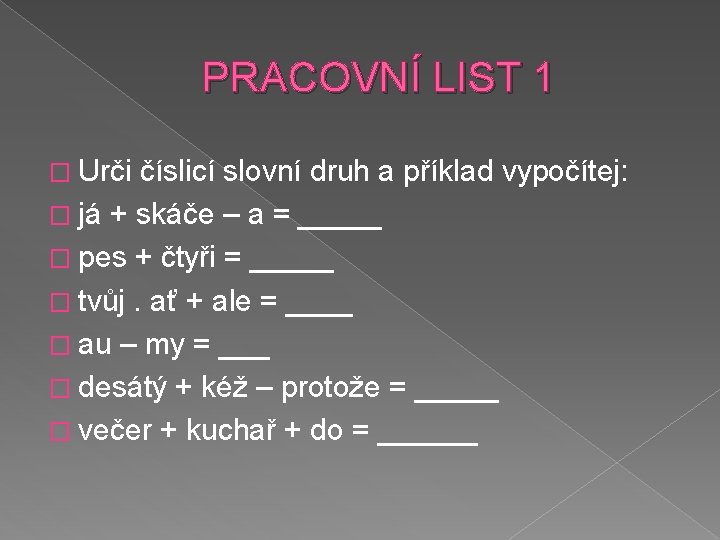 PRACOVNÍ LIST 1

Urči číslicí slovní druh a příklad vypočítej:
já + skáče – a = _____
pes + čtyři = _____
tvůj . ať + ale = ____
au – my = ___
desátý + kéž – protože = _____
večer + kuchař + do = ______